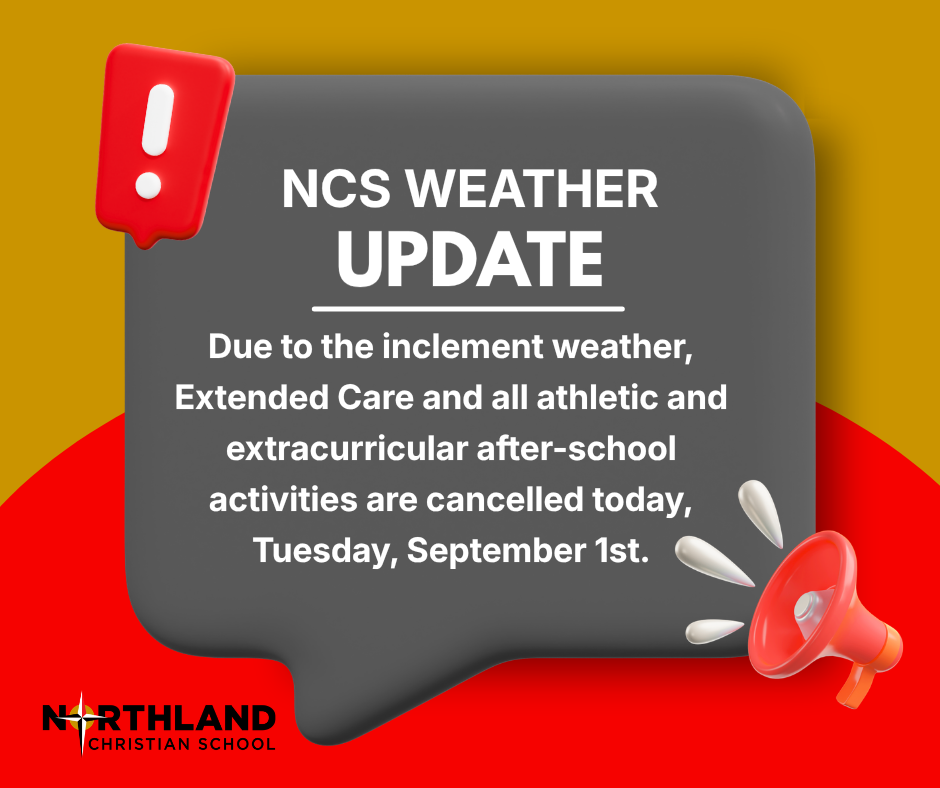 !

NCS WEATHER
UPDATE

Due to the inclement weather, Extended Care and all athletic and extracurricular after-school activities are cancelled today, Tuesday, September 1st.

NORTHLAND
CHRISTIAN SCHOOL